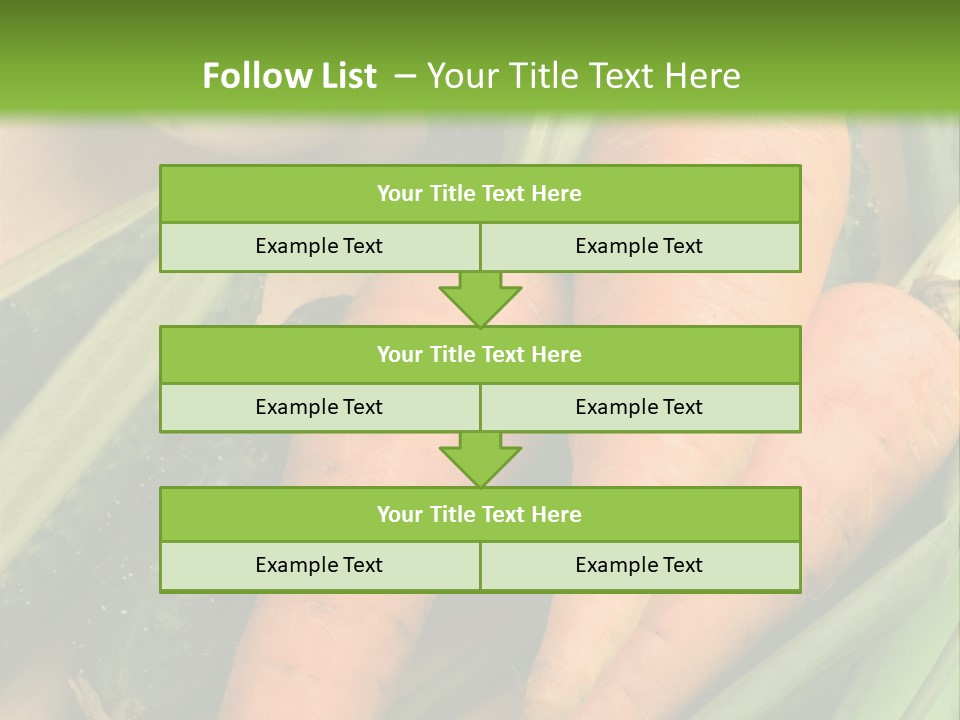 Follow List – Your Title Text Here

Your Title Text Here

Example Text

Example Text

Your Title Text Here

Example Text

Example Text

Your Title Text Here

Example Text

Example Text